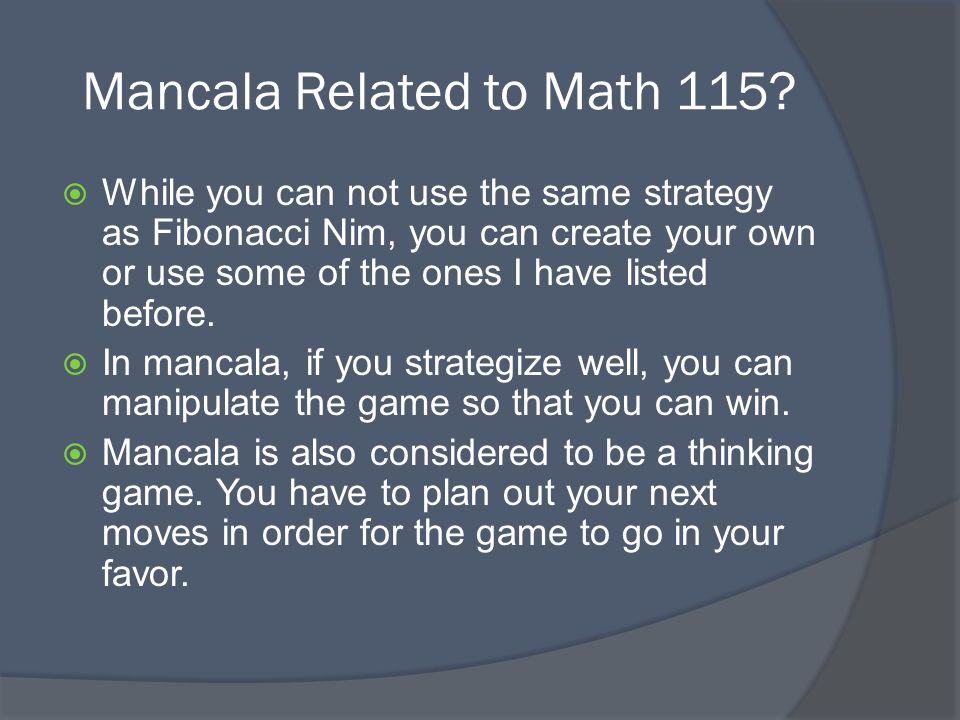 Mancala Related to Math 115?

While you can not use the same strategy as Fibonacci Nim, you can create your own or use some of the ones I have listed before.

In mancala, if you strategize well, you can manipulate the game so that you can win.

Mancala is also considered to be a thinking game. You have to plan out your next moves in order for the game to go in your favor.